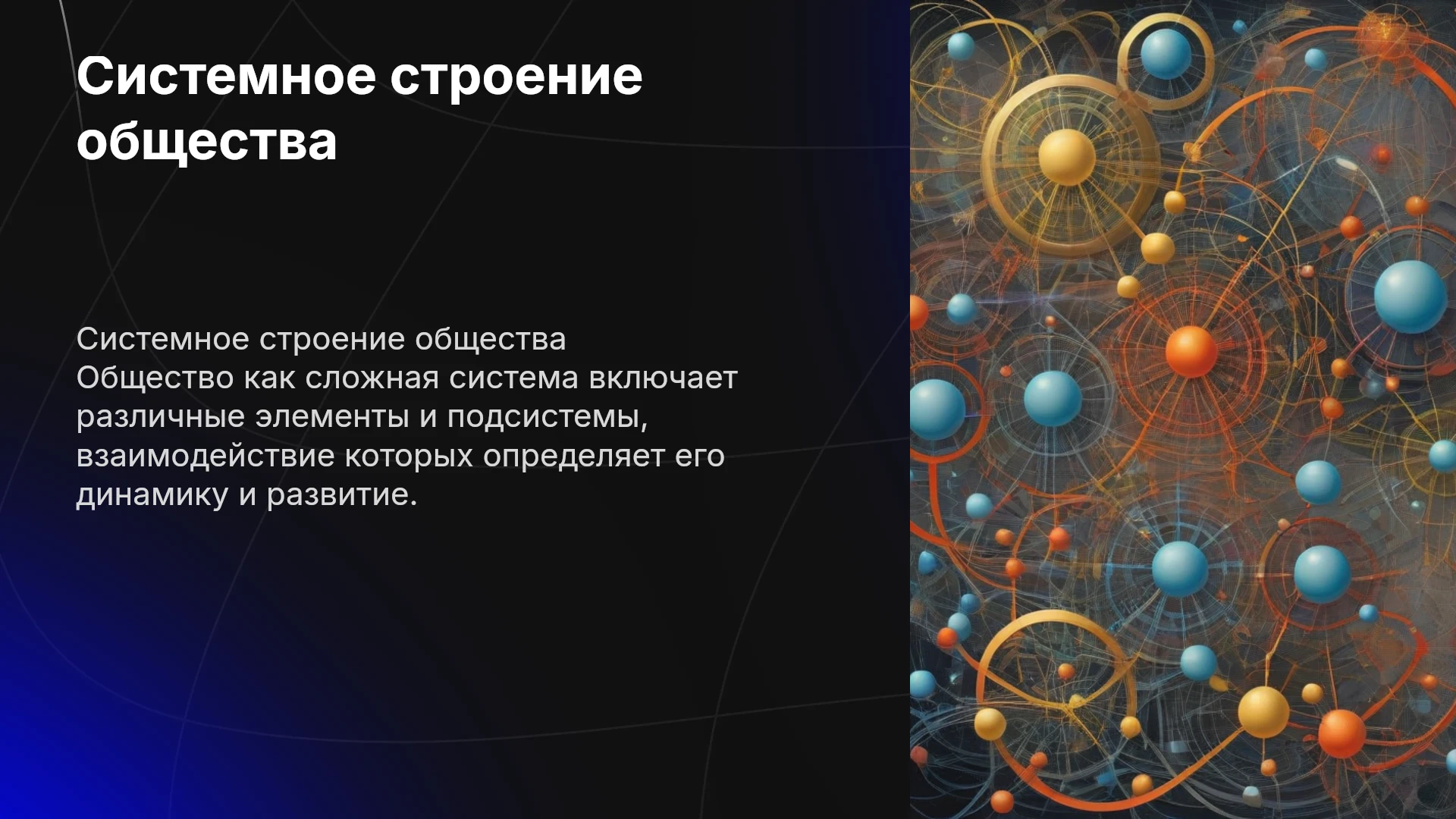 Системное строение общества

Системное строение общества
Общество как сложная система включает различные элементы и подсистемы, взаимодействие которых определяет его динамику и развитие.